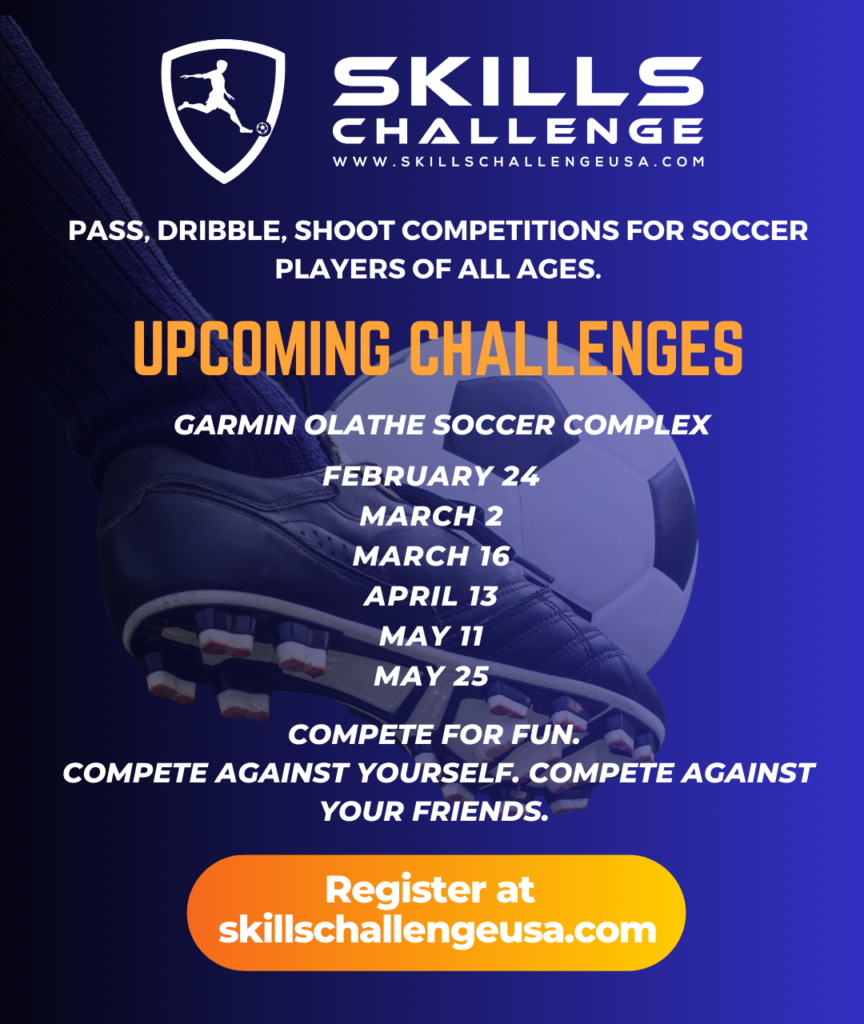 SKILLS CHALLENGE
WWW.SKILLSCHALLENGEUSA.COM

PASS, DRIBBLE, SHOOT COMPETITIONS FOR SOCCER PLAYERS OF ALL AGES.

UPCOMING CHALLENGES

GARMIN OLATHE SOCCER COMPLEX

FEBRUARY 24
MARCH 2
MARCH 16
APRIL 13
MAY 11
MAY 25

COMPETE FOR FUN.
COMPETE AGAINST YOURSELF. COMPETE AGAINST YOUR FRIENDS.

Register at skillschallengeusa.com